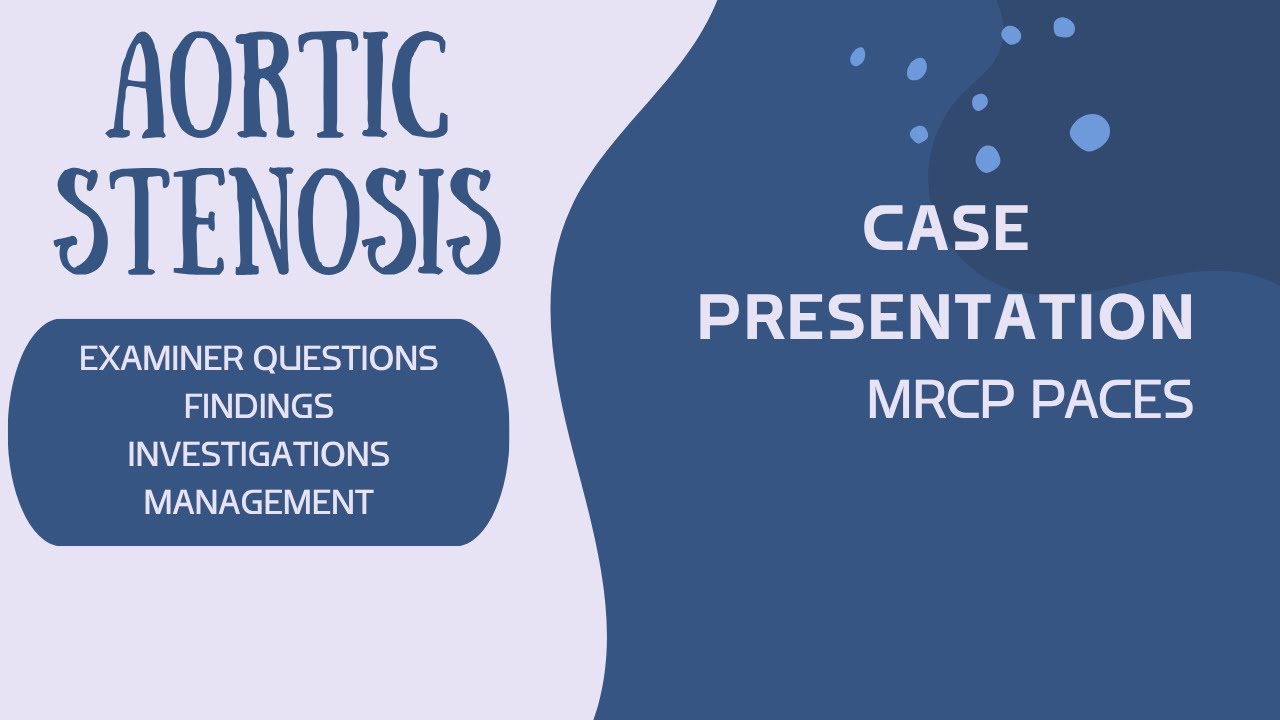 AORTIC STENOSIS

EXAMINER QUESTIONS
FINDINGS
INVESTIGATIONS
MANAGEMENT

CASE PRESENTATION
MRCP PACES